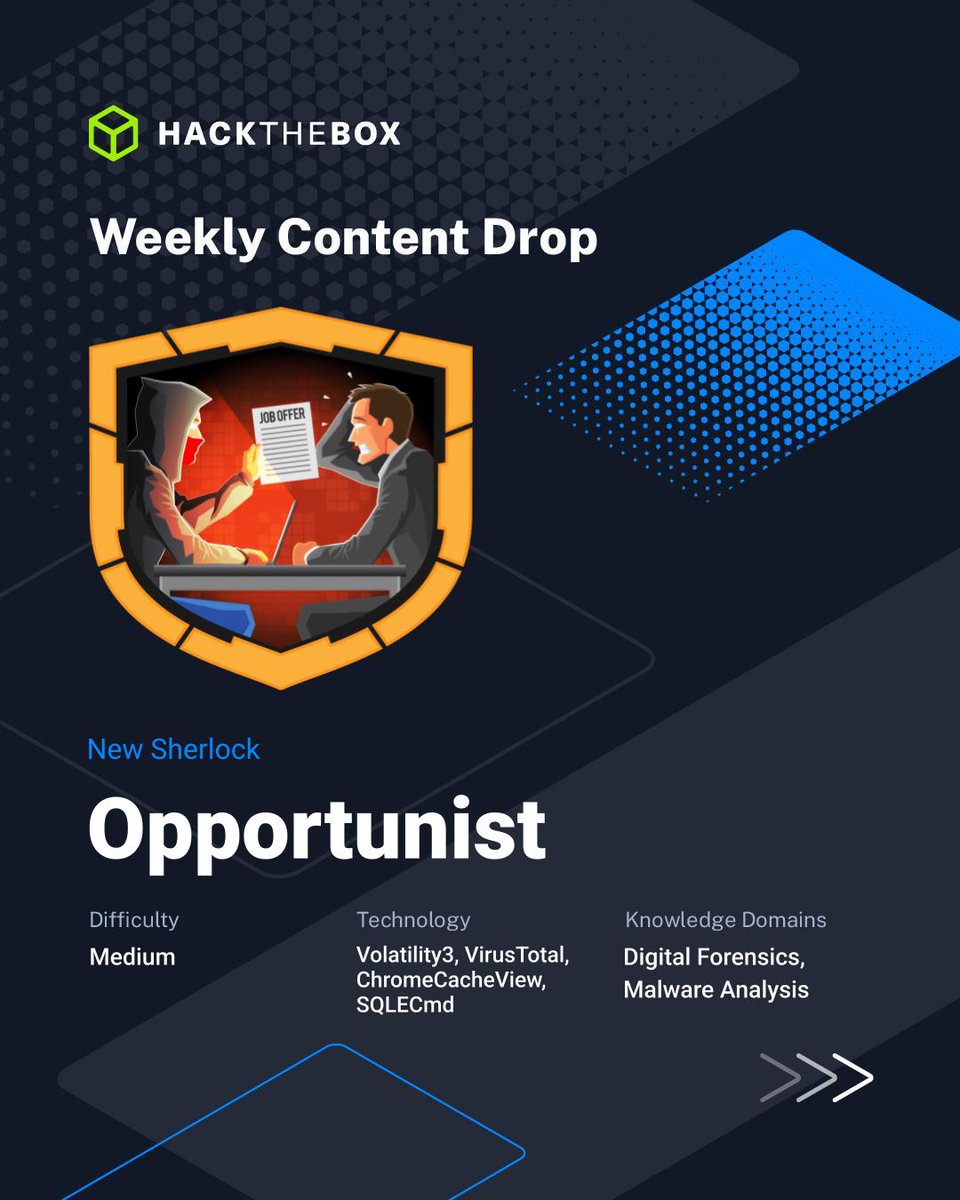 HACKTHEBOX

Weekly Content Drop

JOB OFFER

New Sherlock

Opportunist

Difficulty
Medium

Technology
Volatility3, VirusTotal, ChromeCacheView, SQLECmd

Knowledge Domains
Digital Forensics, Malware Analysis